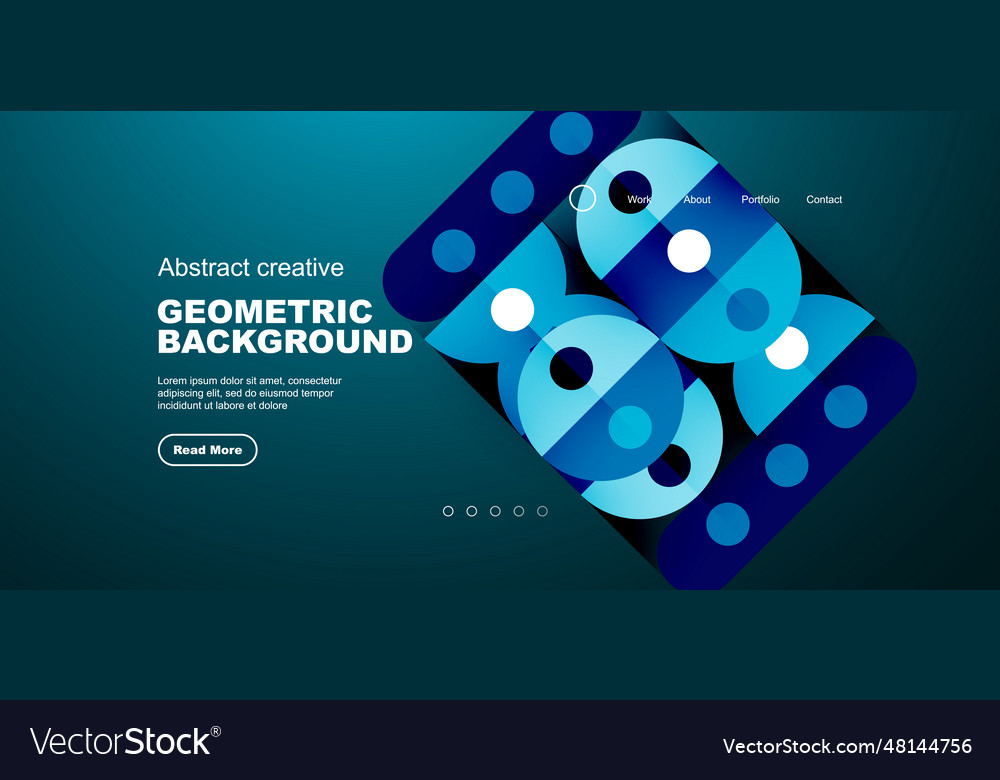 Work About Portfolio Contact

Abstract creative

GEOMETRIC BACKGROUND

Lorem ipsum dolor sit amet, consectetur adipiscing elit, sed do eiusmod tempor incididunt ut labore et dolore

Read More

VectorStock®

VectorStock.com/48144756